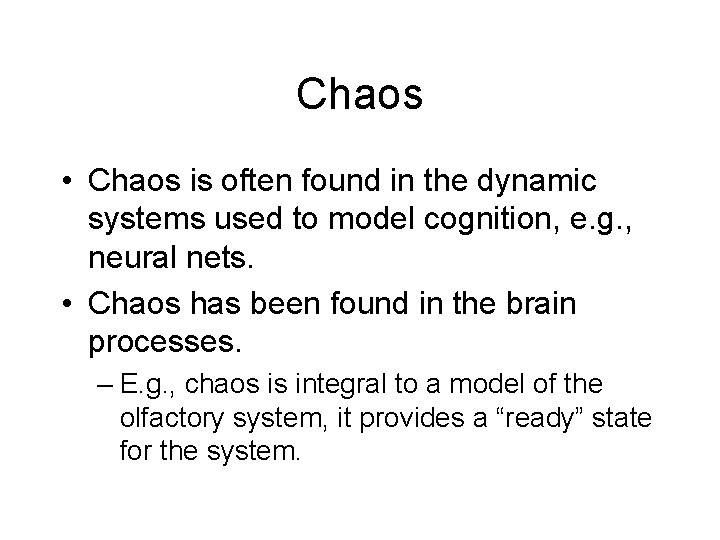 Chaos

• Chaos is often found in the dynamic systems used to model cognition, e.g., neural nets.

• Chaos has been found in the brain processes.

– E.g., chaos is integral to a model of the olfactory system, it provides a “ready” state for the system.